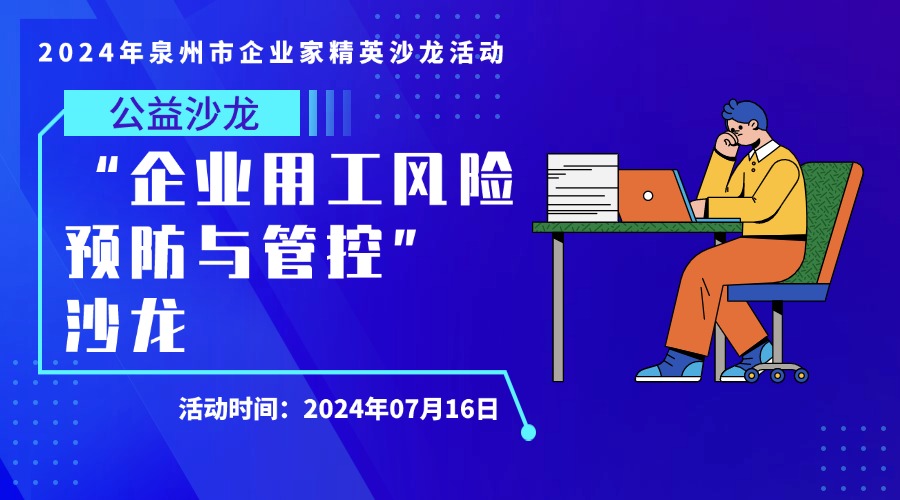 2024年泉州市企业家精英沙龙活动

公益沙龙

“企业用工风险预防与管控”沙龙

活动时间：2024年07月16日